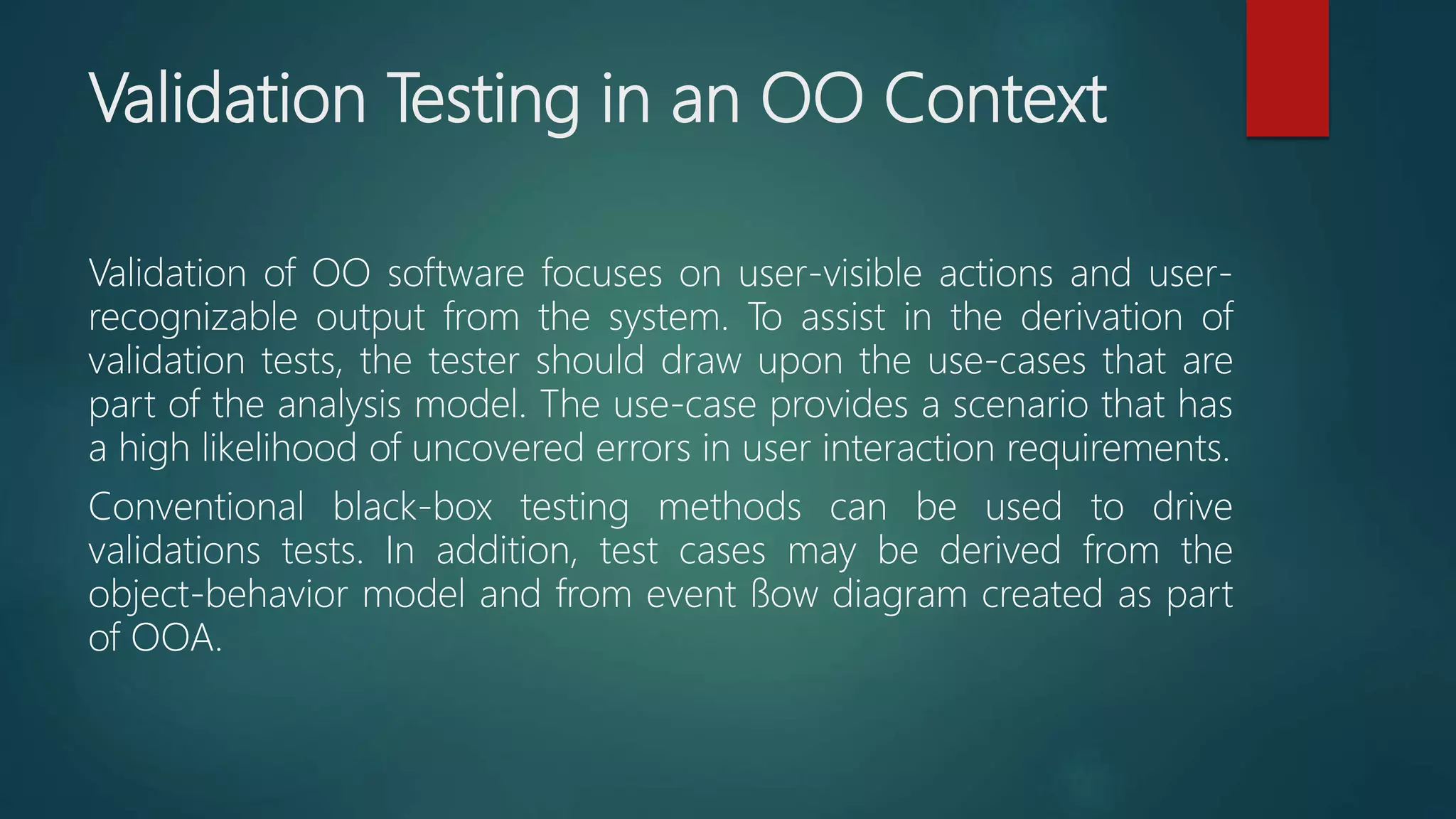 Validation Testing in an OO Context

Validation of OO software focuses on user-visible actions and user-recognizable output from the system. To assist in the derivation of validation tests, the tester should draw upon the use-cases that are part of the analysis model. The use-case provides a scenario that has a high likelihood of uncovered errors in user interaction requirements.

Conventional black-box testing methods can be used to drive validations tests. In addition, test cases may be derived from the object-behavior model and from event ßow diagram created as part of OOA.